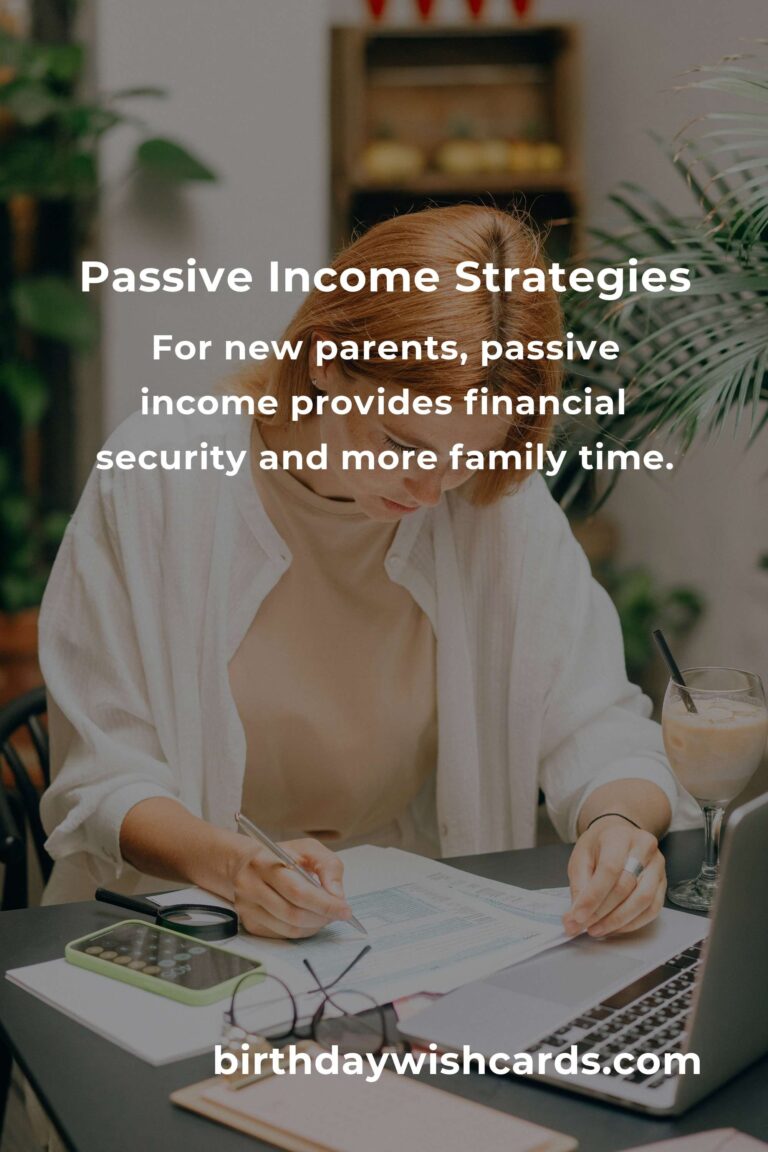 Passive Income Strategies

For new parents, passive income provides financial security and more family time.

birthdaywishcards.com